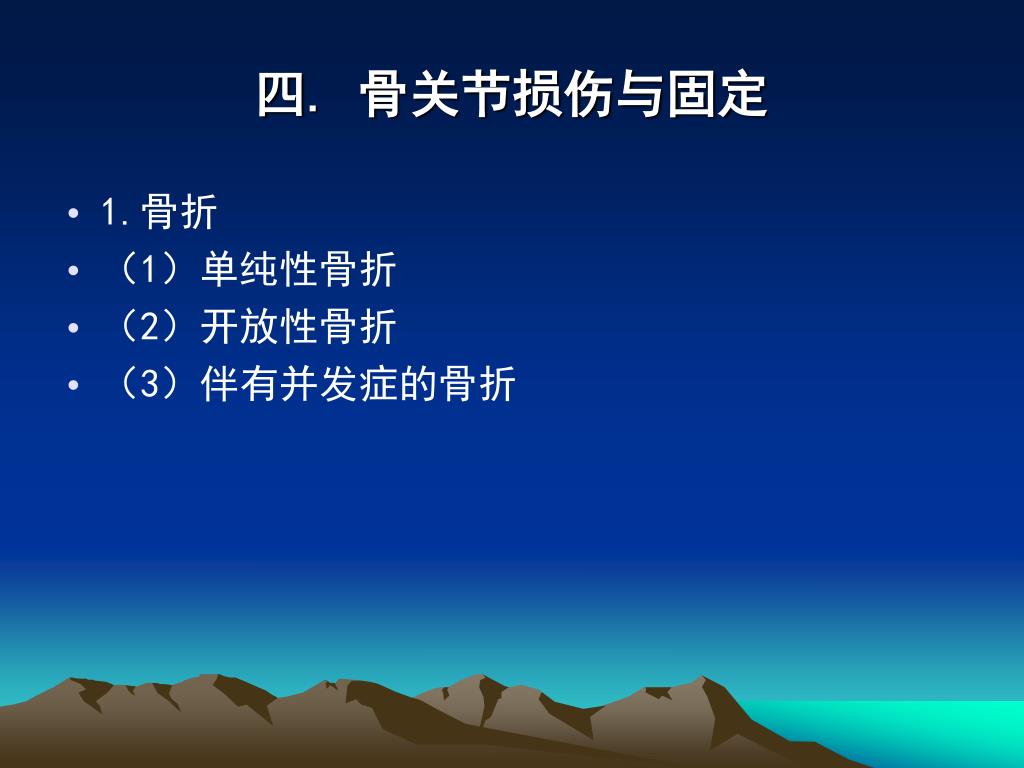 四. 骨关节损伤与固定

• 1.骨折
• （1）单纯性骨折
• （2）开放性骨折
• （3）伴有并发症的骨折